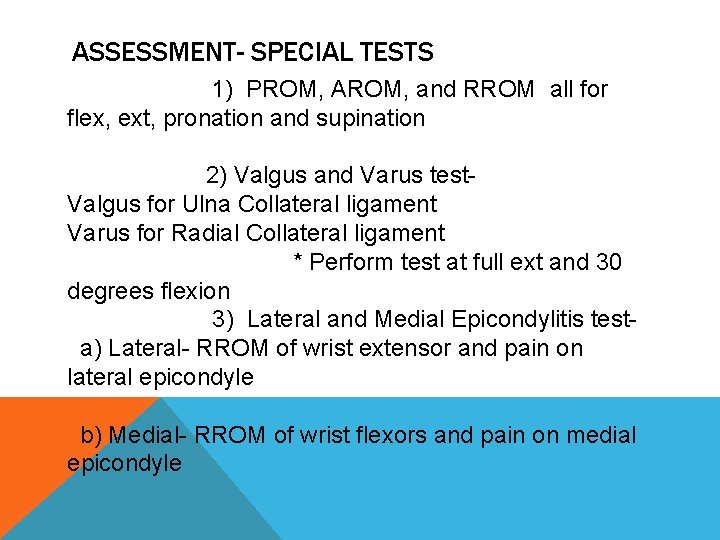 ASSESSMENT- SPECIAL TESTS

1) PROM, AROM, and RROM all for flex, ext, pronation and supination

2) Valgus and Varus test-
Valgus for Ulna Collateral ligament
Varus for Radial Collateral ligament
* Perform test at full ext and 30 degrees flexion
3) Lateral and Medial Epicondylitis test-
a) Lateral- RROM of wrist extensor and pain on lateral epicondyle

b) Medial- RROM of wrist flexors and pain on medial epicondyle